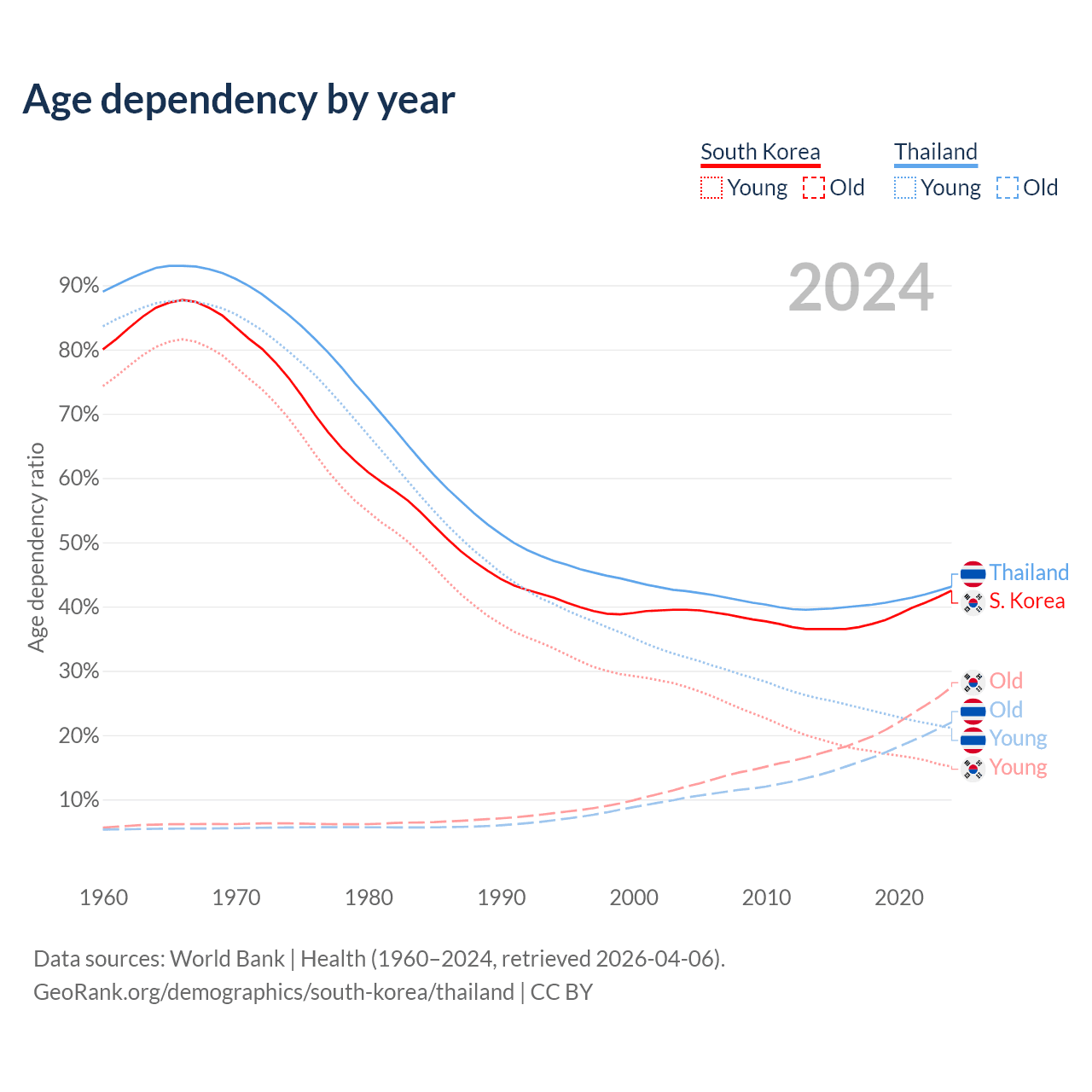 Age dependency by year

South Korea
Young Old
Thailand
Young Old

2024

Age dependency ratio

90%
80%
70%
60%
50%
40%
30%
20%
10%

Thailand
S. Korea
Old
Old
Young
Young

1960 1970 1980 1990 2000 2010 2020

Data sources: World Bank | Health (1960–2024, retrieved 2026-04-06).
GeoRank.org/demographics/south-korea/thailand | CC BY